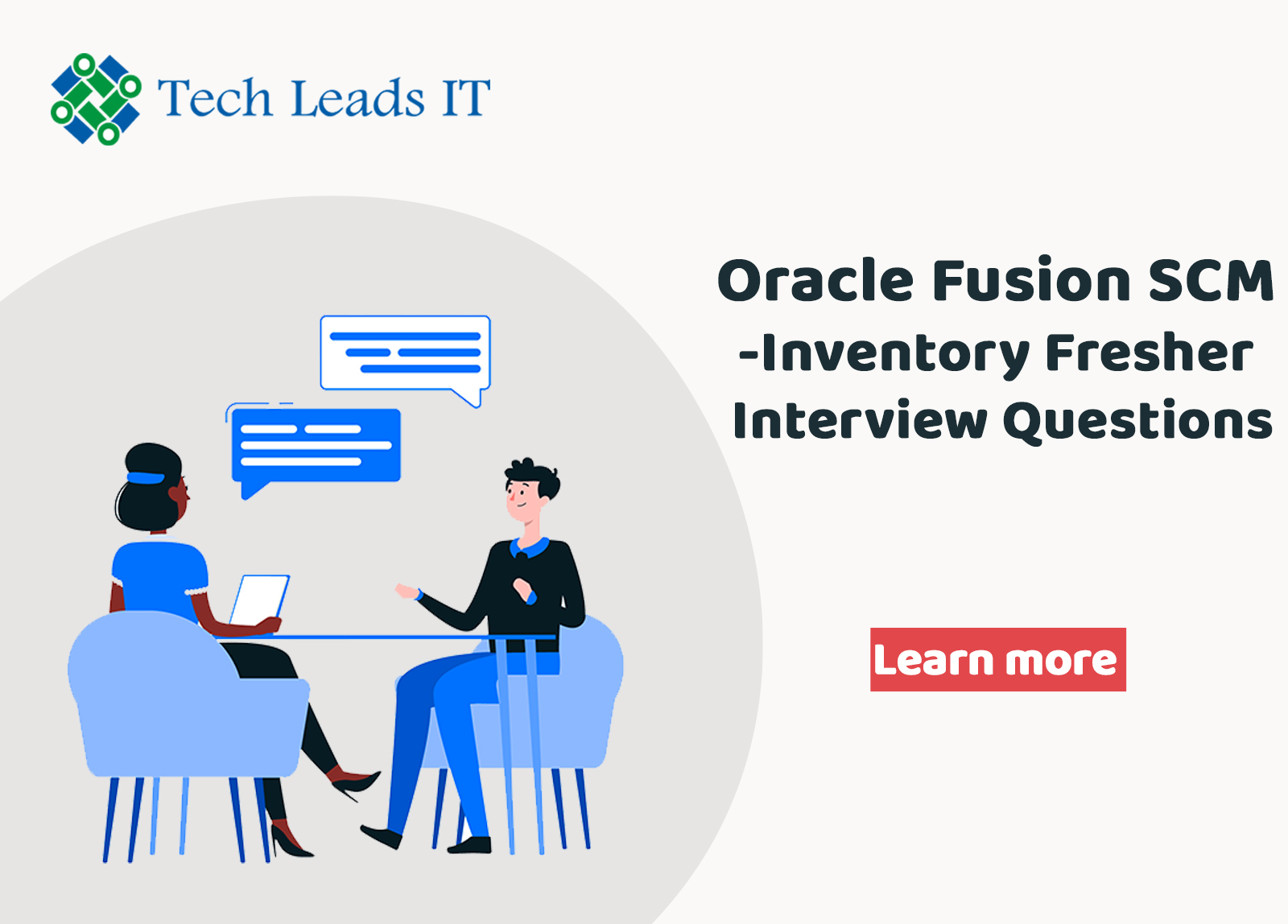 Tech Leads IT

Oracle Fusion SCM -Inventory Fresher Interview Questions

Learn more